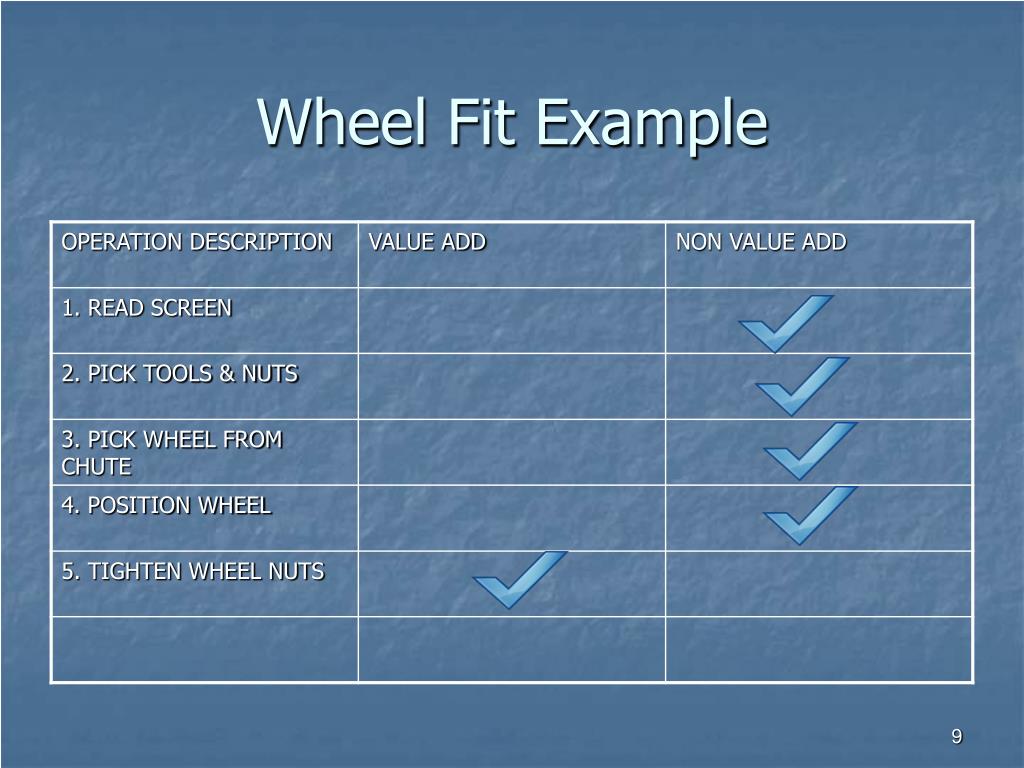 Wheel Fit Example

| OPERATION DESCRIPTION | VALUE ADD | NON VALUE ADD |
|---|---|---|
| 1. READ SCREEN | | ✓ |
| 2. PICK TOOLS & NUTS | | ✓ |
| 3. PICK WHEEL FROM CHUTE | | ✓ |
| 4. POSITION WHEEL | | ✓ |
| 5. TIGHTEN WHEEL NUTS | ✓ | |
| | | |

9